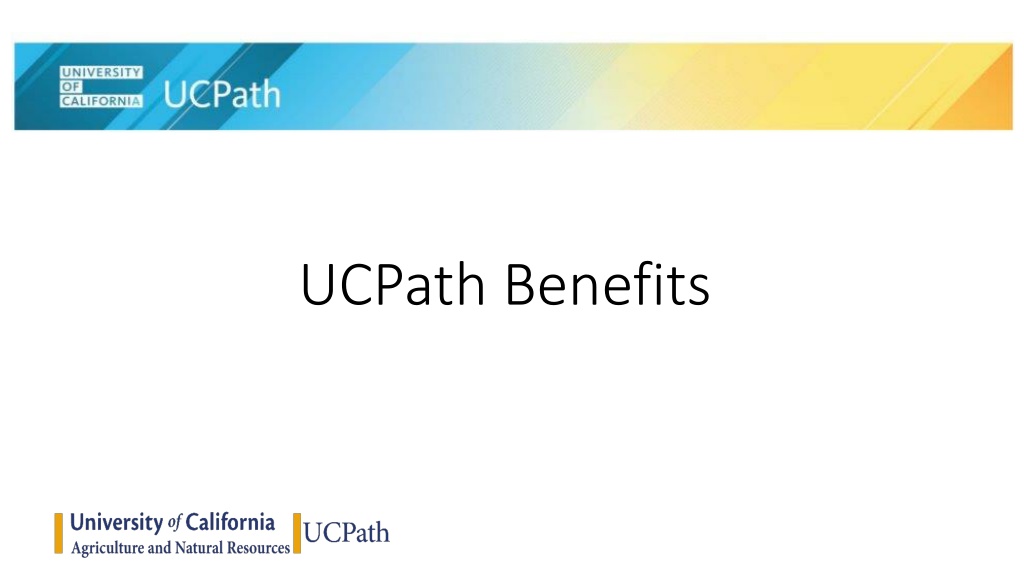 UNIVERSITY OF CALIFORNIA UCPath

UCPath Benefits

University of California Agriculture and Natural Resources UCPath